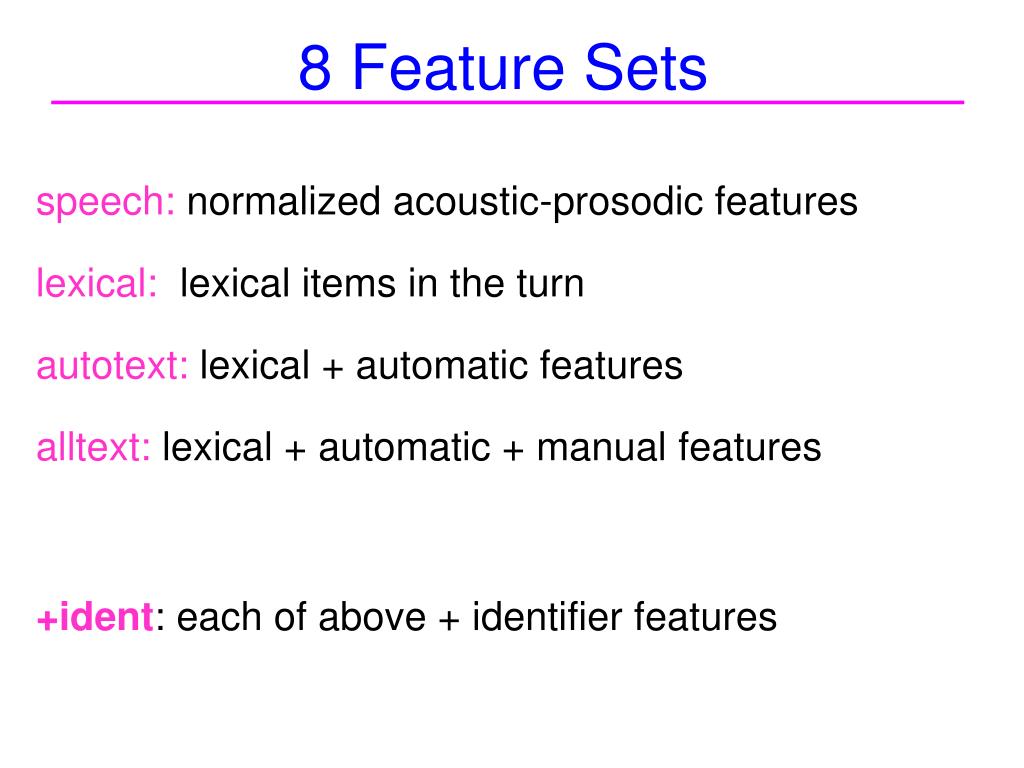 8 Feature Sets

speech: normalized acoustic-prosodic features

lexical: lexical items in the turn

autotext: lexical + automatic features

alltext: lexical + automatic + manual features

+ident: each of above + identifier features